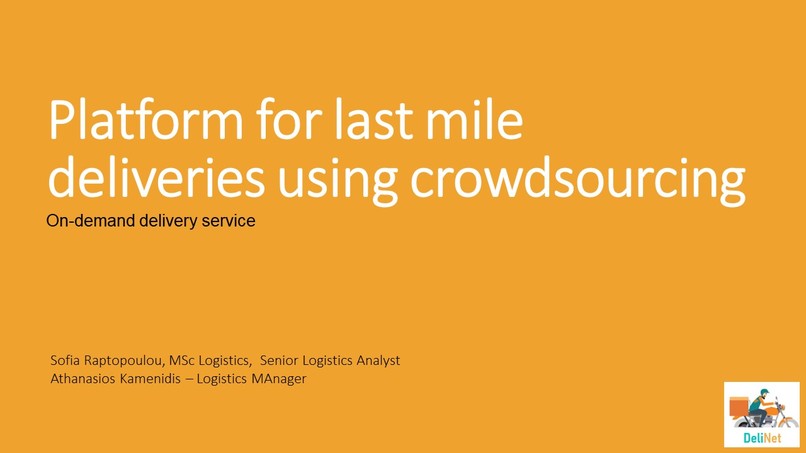 Platform for last mile deliveries using crowdsourcing

On-demand delivery service

Sofia Raptopoulou, MSc Logistics, Senior Logistics Analyst
Athanasios Kamenidis – Logistics MAnager

DeliNet